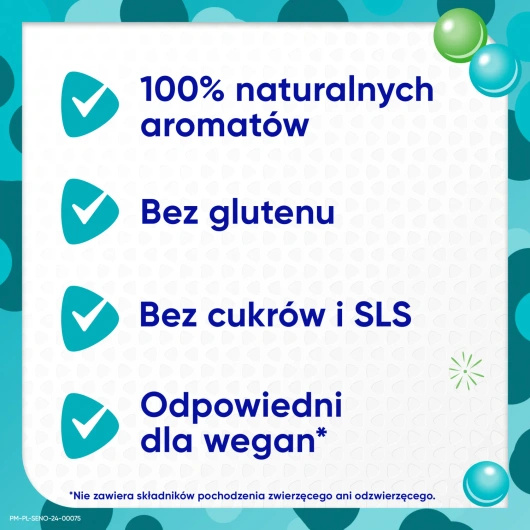 100% naturalnych aromatów

Bez glutenu

Bez cukrów i SLS

Odpowiedni dla wegan*

*Nie zawiera składników pochodzenia zwierzęcego ani odzwierzęcego.

PM-PL-SENO-24-00075